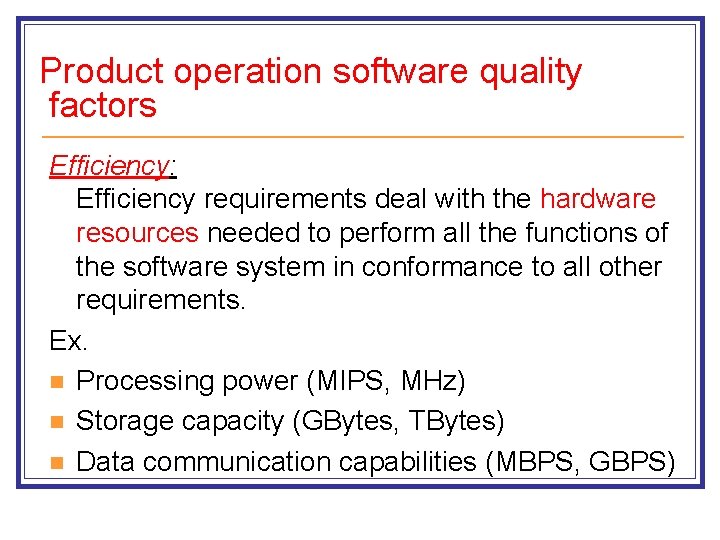 Product operation software quality factors

Efficiency:

Efficiency requirements deal with the hardware resources needed to perform all the functions of the software system in conformance to all other requirements.

Ex.

- Processing power (MIPS, MHz)
- Storage capacity (GBytes, TBytes)
- Data communication capabilities (MBPS, GBPS)